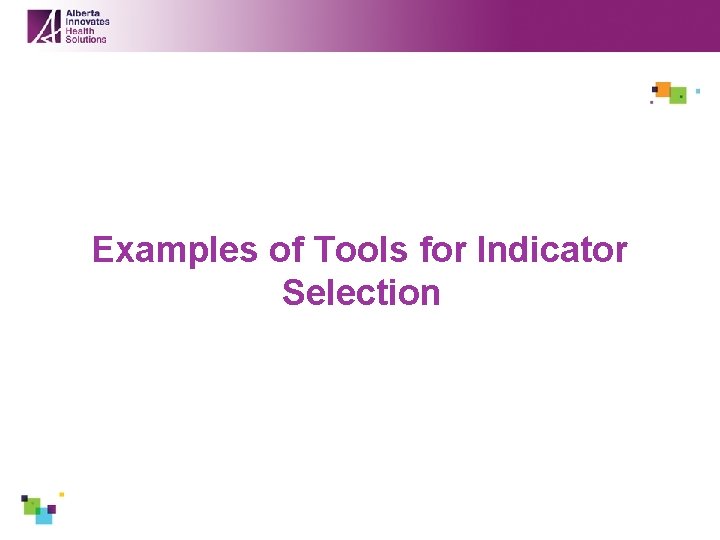 Alberta Innovates Health Solutions

Examples of Tools for Indicator Selection